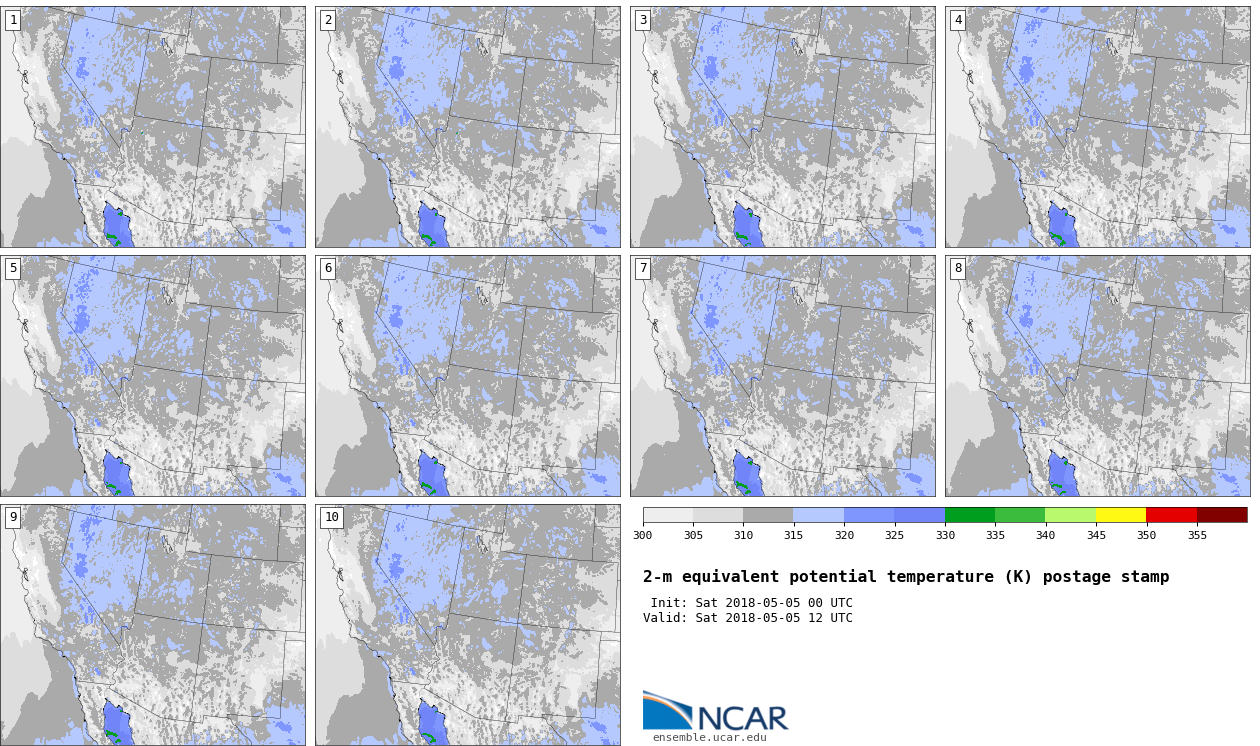 1

2

3

4

5

6

7

8

9

10

300 305 310 315 320 325 330 335 340 345 350 355

2-m equivalent potential temperature (K) postage stamp

Init: Sat 2018-05-05 00 UTC
Valid: Sat 2018-05-05 12 UTC

NCAR
ensemble.ucar.edu